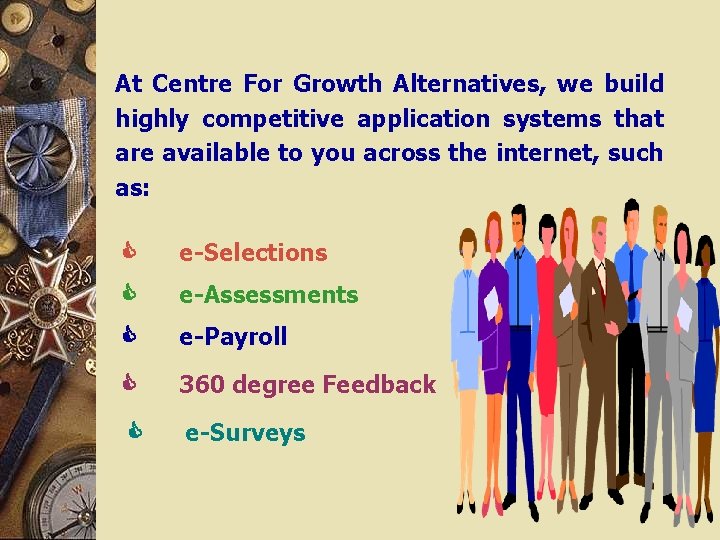 At Centre For Growth Alternatives, we build highly competitive application systems that are available to you across the internet, such as:

e-Selections
e-Assessments
e-Payroll
360 degree Feedback
e-Surveys